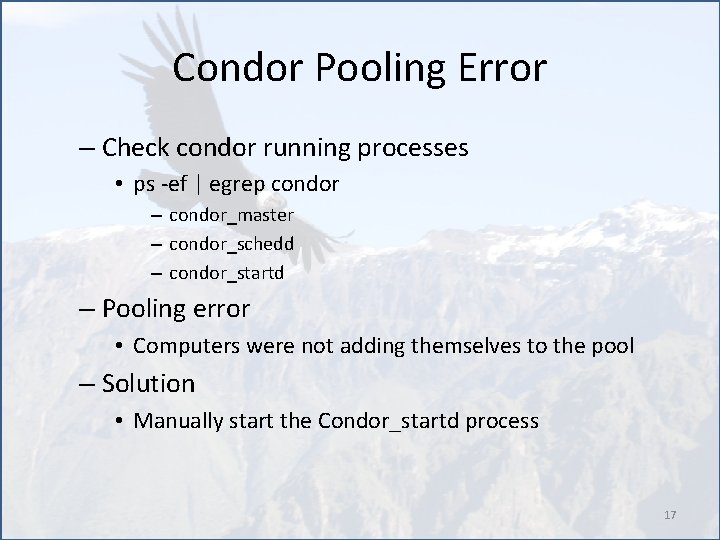 Condor Pooling Error

– Check condor running processes
 • ps -ef | egrep condor
  – condor_master
  – condor_schedd
  – condor_startd
– Pooling error
 • Computers were not adding themselves to the pool
– Solution
 • Manually start the Condor_startd process

17